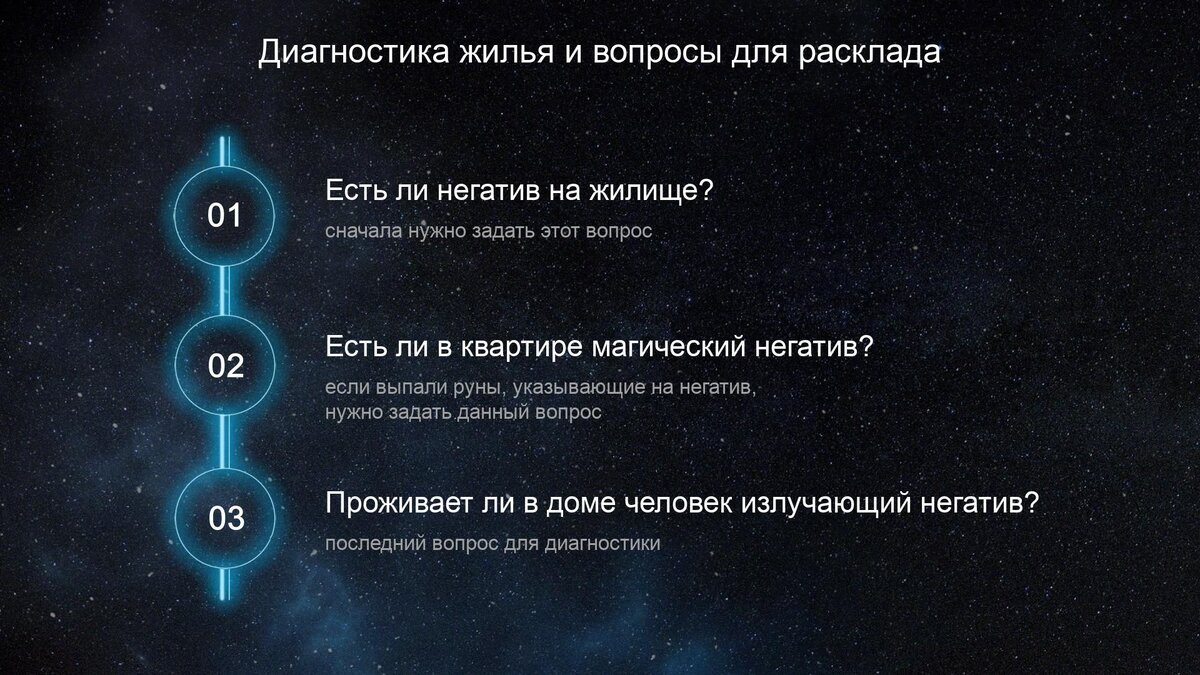 Диагностика жилья и вопросы для расклада

01

Есть ли негатив на жилище?

сначала нужно задать этот вопрос

02

Есть ли в квартире магический негатив?

если выпали руны, указывающие на негатив, нужно задать данный вопрос

03

Проживает ли в доме человек излучающий негатив?

последний вопрос для диагностики